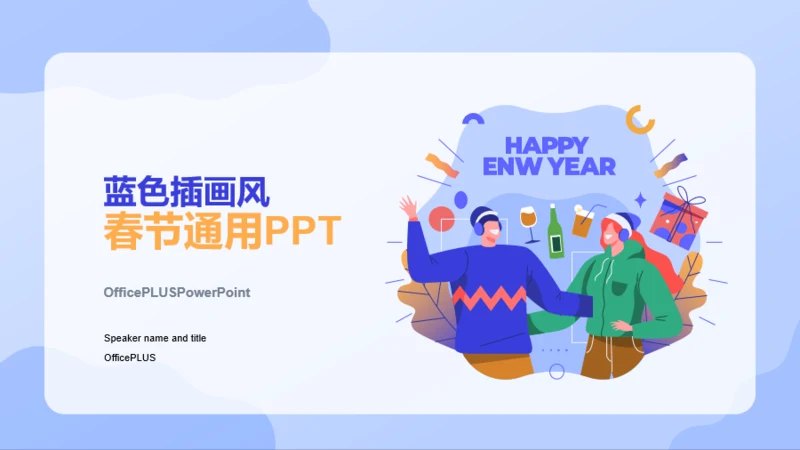 蓝色插画风
春节通用PPT

OfficePLUSPowerPoint

Speaker name and title
OfficePLUS

HAPPY
ENW YEAR